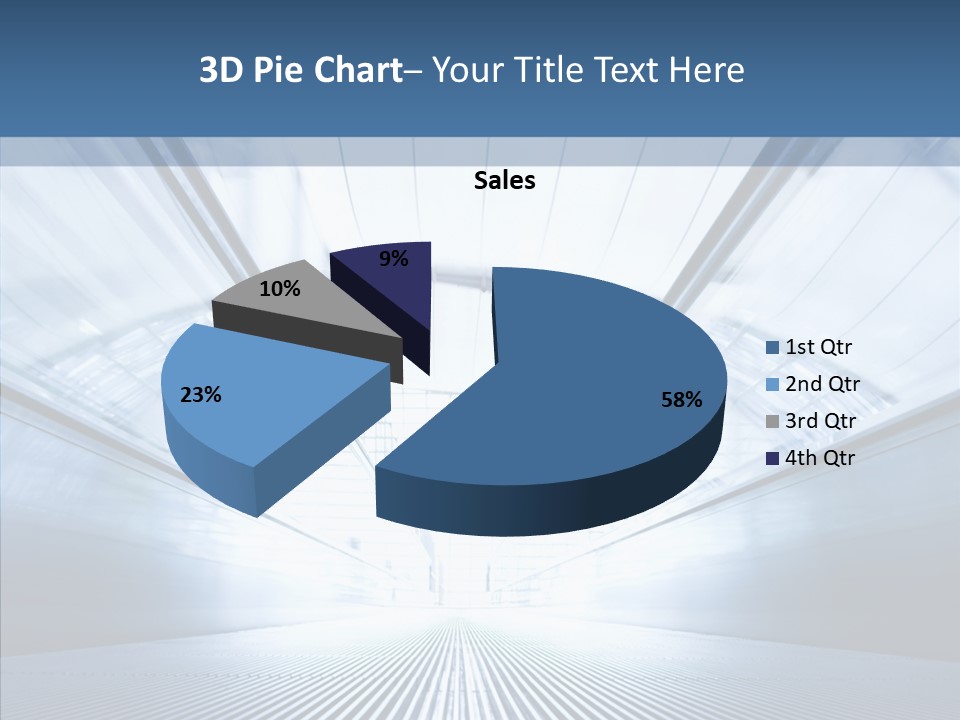 3D Pie Chart– Your Title Text Here

Sales

9%

10%

23%

58%

1st Qtr
2nd Qtr
3rd Qtr
4th Qtr